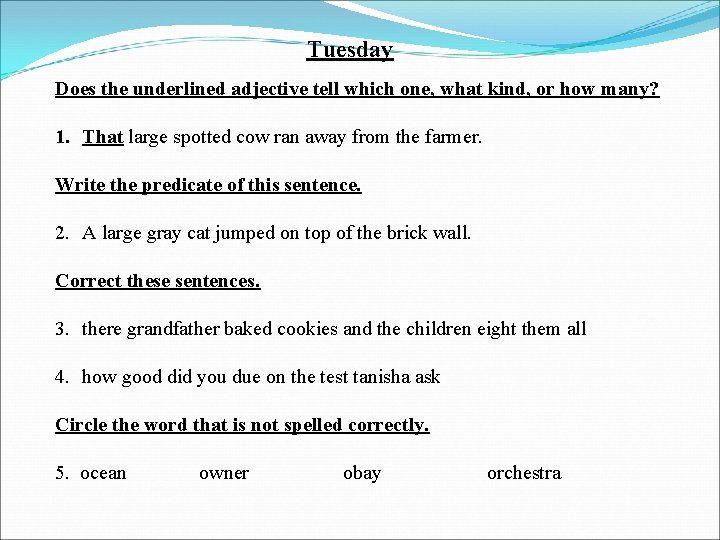 Tuesday

Does the underlined adjective tell which one, what kind, or how many?

1. That large spotted cow ran away from the farmer.

Write the predicate of this sentence.

2. A large gray cat jumped on top of the brick wall.

Correct these sentences.

3. there grandfather baked cookies and the children eight them all

4. how good did you due on the test tanisha ask

Circle the word that is not spelled correctly.

5. ocean owner obay orchestra